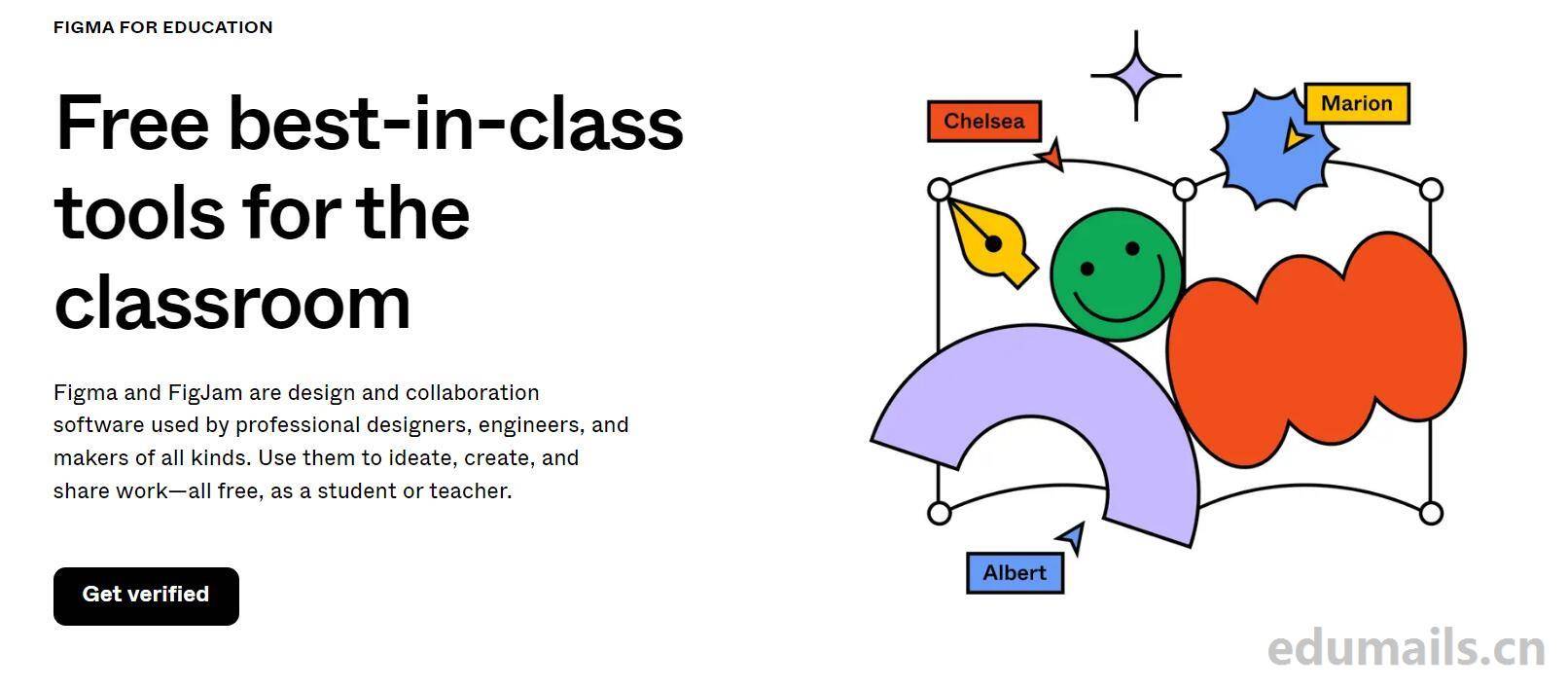 FIGMA FOR EDUCATION

Free best-in-class tools for the classroom

Figma and FigJam are design and collaboration software used by professional designers, engineers, and makers of all kinds. Use them to ideate, create, and share work—all free, as a student or teacher.

Get verified

Chelsea

Marion

Albert

edumails.cn